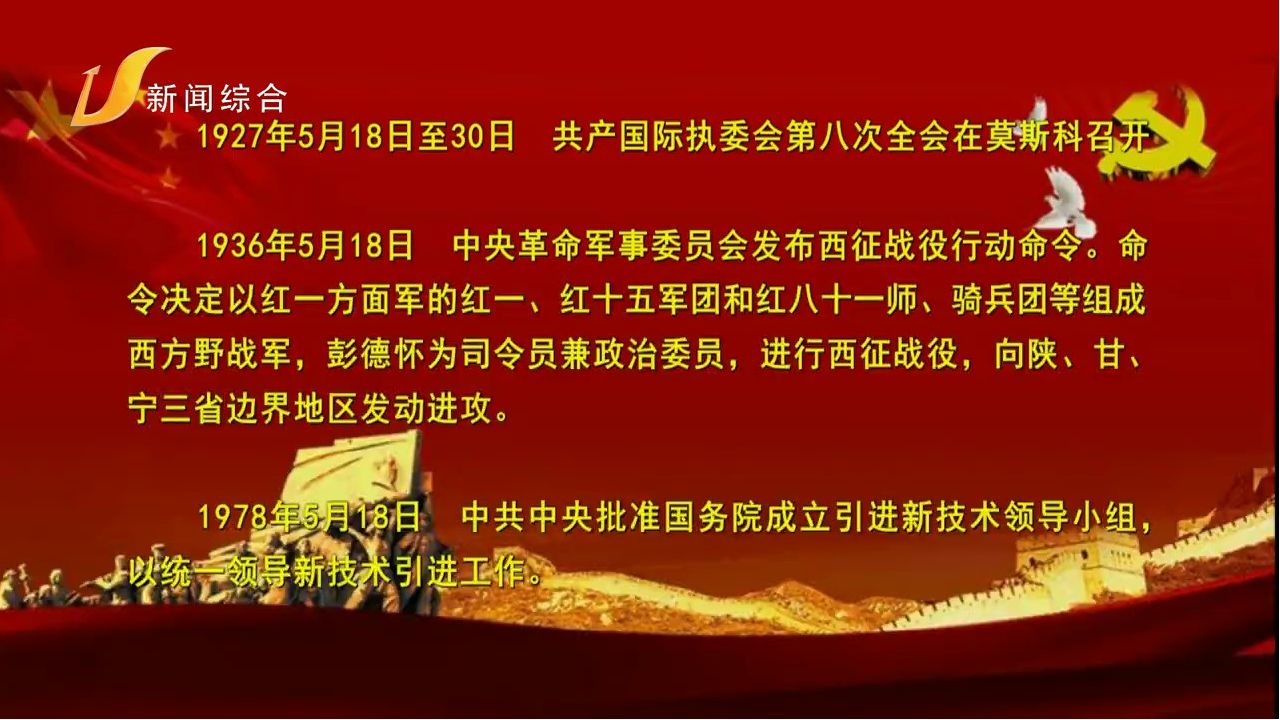 新闻综合

1927年5月18日至30日　共产国际执委会第八次全会在莫斯科召开

1936年5月18日　中央革命军事委员会发布西征战役行动命令。命令决定以红一方面军的红一、红十五军团和红八十一师、骑兵团等组成西方野战军，彭德怀为司令员兼政治委员，进行西征战役，向陕、甘、宁三省边界地区发动进攻。

1978年5月18日　中共中央批准国务院成立引进新技术领导小组，以统一领导新技术引进工作。